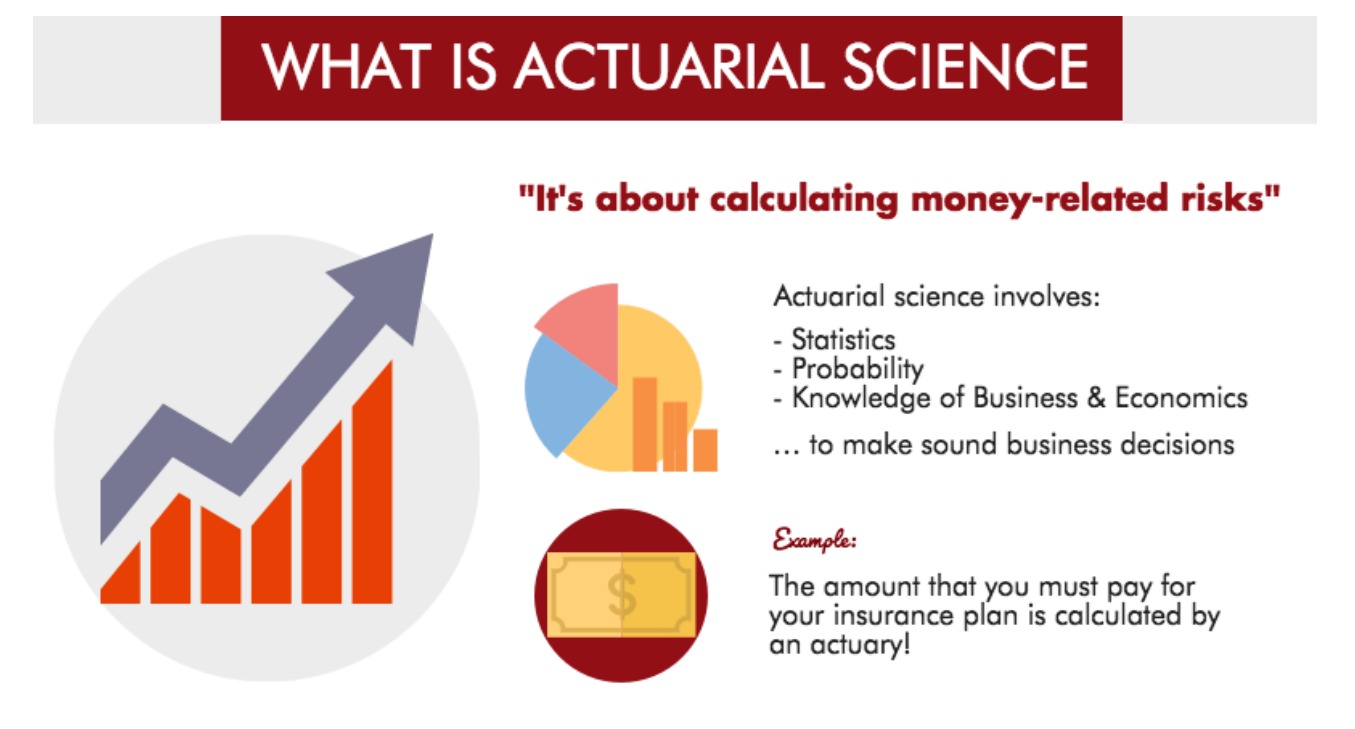 WHAT IS ACTUARIAL SCIENCE

"It's about calculating money-related risks"

Actuarial science involves:
- Statistics
- Probability
- Knowledge of Business & Economics

… to make sound business decisions

$

Example:

The amount that you must pay for your insurance plan is calculated by an actuary!